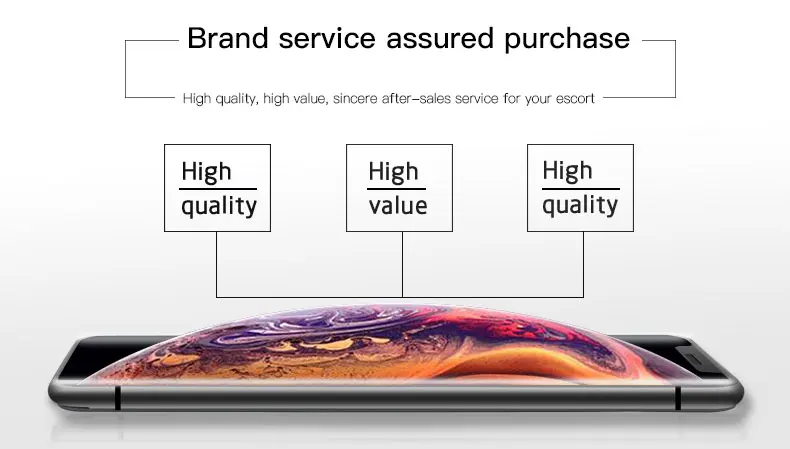 Brand service assured purchase

High quality, high value, sincere after-sales service for your escort

High quality

High value

High quality